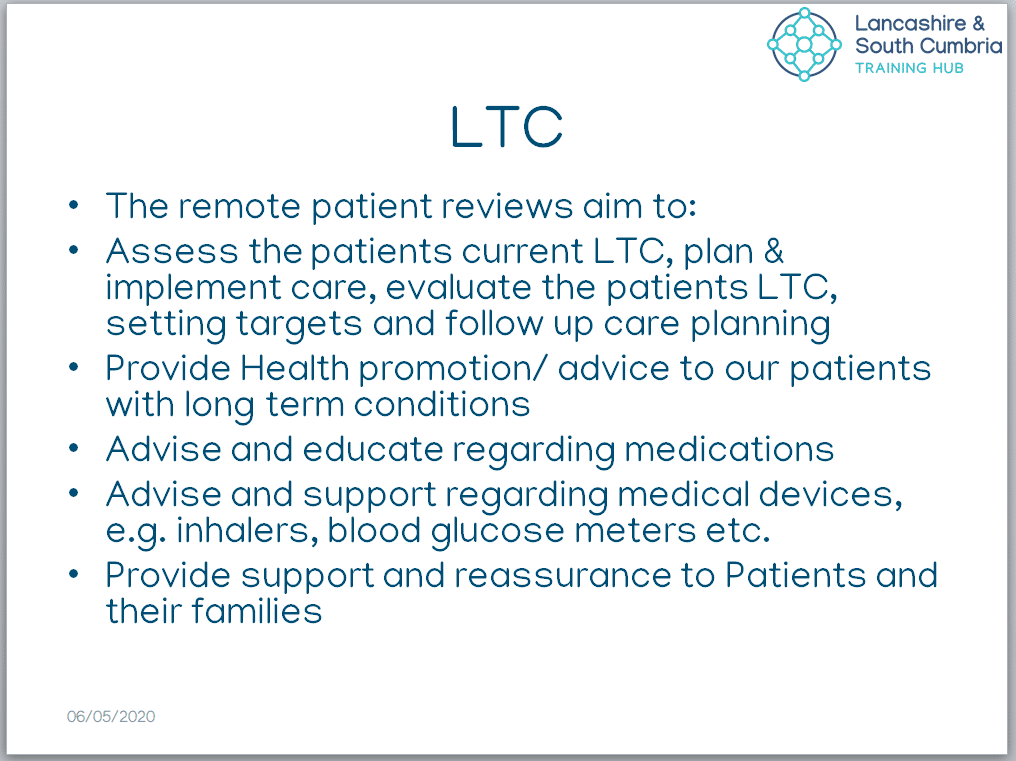 Lancashire & South Cumbria
TRAINING HUB

LTC

• The remote patient reviews aim to:
• Assess the patients current LTC, plan & implement care, evaluate the patients LTC, setting targets and follow up care planning
• Provide Health promotion/ advice to our patients with long term conditions
• Advise and educate regarding medications
• Advise and support regarding medical devices, e.g. inhalers, blood glucose meters etc.
• Provide support and reassurance to Patients and their families

06/05/2020